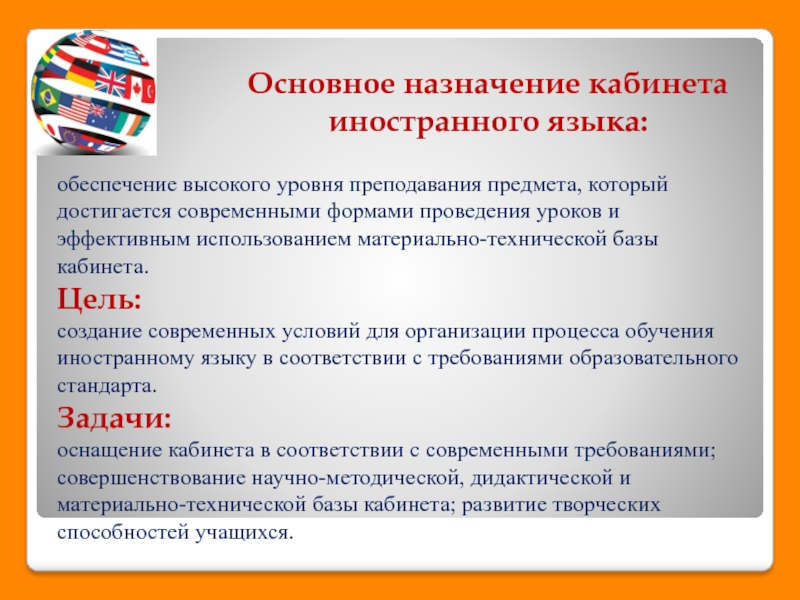 Основное назначение кабинета иностранного языка:

обеспечение высокого уровня преподавания предмета, который достигается современными формами проведения уроков и эффективным использованием материально-технической базы кабинета.

Цель:

создание современных условий для организации процесса обучения иностранному языку в соответствии с требованиями образовательного стандарта.

Задачи:

оснащение кабинета в соответствии с современными требованиями; совершенствование научно-методической, дидактической и материально-технической базы кабинета; развитие творческих способностей учащихся.